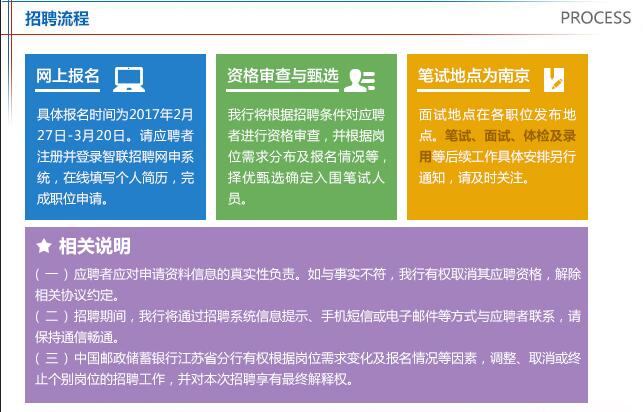 招聘流程

PROCESS

网上报名

具体报名时间为2017年2月27日-3月20日。请应聘者注册并登录智联招聘网申系统，在线填写个人简历，完成职位申请。

资格审查与甄选

我行将根据招聘条件对应聘者进行资格审查，并根据岗位需求分布及报名情况等，择优甄选确定入围笔试人员。

笔试地点为南京

面试地点在各职位发布地点。笔试、面试、体检及录用等后续工作具体安排另行通知，请及时关注。

★ 相关说明

（一）应聘者应对申请资料信息的真实性负责。如与事实不符，我行有权取消其应聘资格，解除相关协议约定。
（二）招聘期间，我行将通过招聘系统信息提示、手机短信或电子邮件等方式与应聘者联系，请保持通信畅通。
（三）中国邮政储蓄银行江苏省分行有权根据岗位需求变化及报名情况等因素，调整、取消或终止个别岗位的招聘工作，并对本次招聘享有最终解释权。